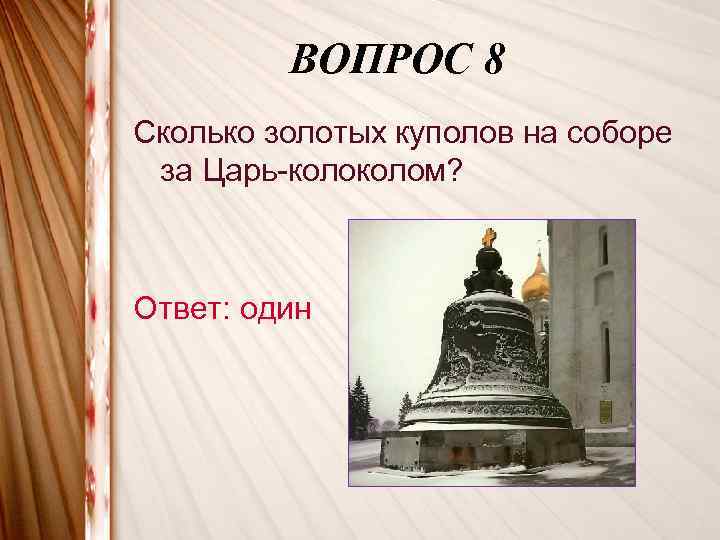 ВОПРОС 8

Сколько золотых куполов на соборе за Царь-колоколом?

Ответ: один